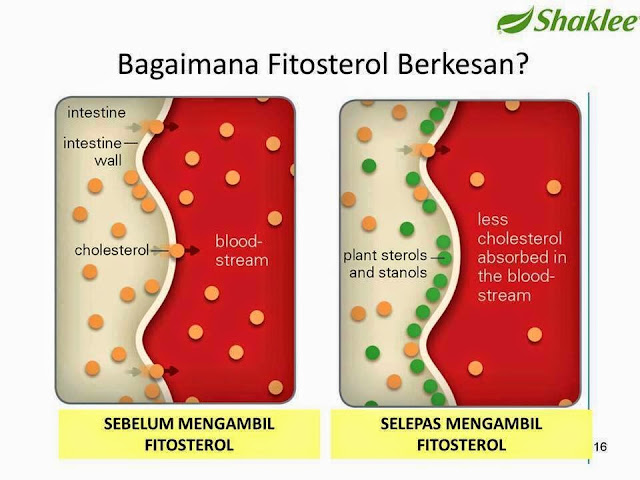 Shaklee

Bagaimana Fitosterol Berkesan?

intestine

intestine wall

cholesterol

blood-stream

SEBELUM MENGAMBIL FITOSTEROL

plant sterols and stanols

less cholesterol absorbed in the blood-stream

SELEPAS MENGAMBIL FITOSTEROL

16